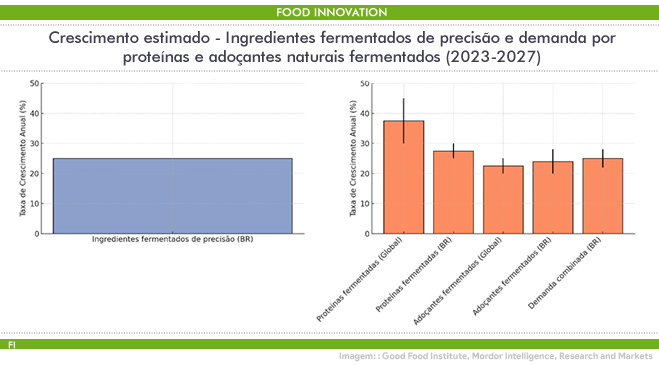 FOOD INNOVATION

Crescimento estimado - Ingredientes fermentados de precisão e demanda por proteínas e adoçantes naturais fermentados (2023-2027)

Taxa de Crescimento Anual (%)

50
40
30
20
10
0

Ingredientes fermentados de precisão (BR)

Taxa de Crescimento Anual (%)

50
40
30
20
10
0

Proteínas fermentadas (Global)
Proteínas fermentadas (BR)
Adoçantes fermentados (Global)
Adoçantes fermentados (BR)
Demanda combinada (BR)

FI

Imagem: : Good Food Institute, Mordor Intelligence, Research and Markets